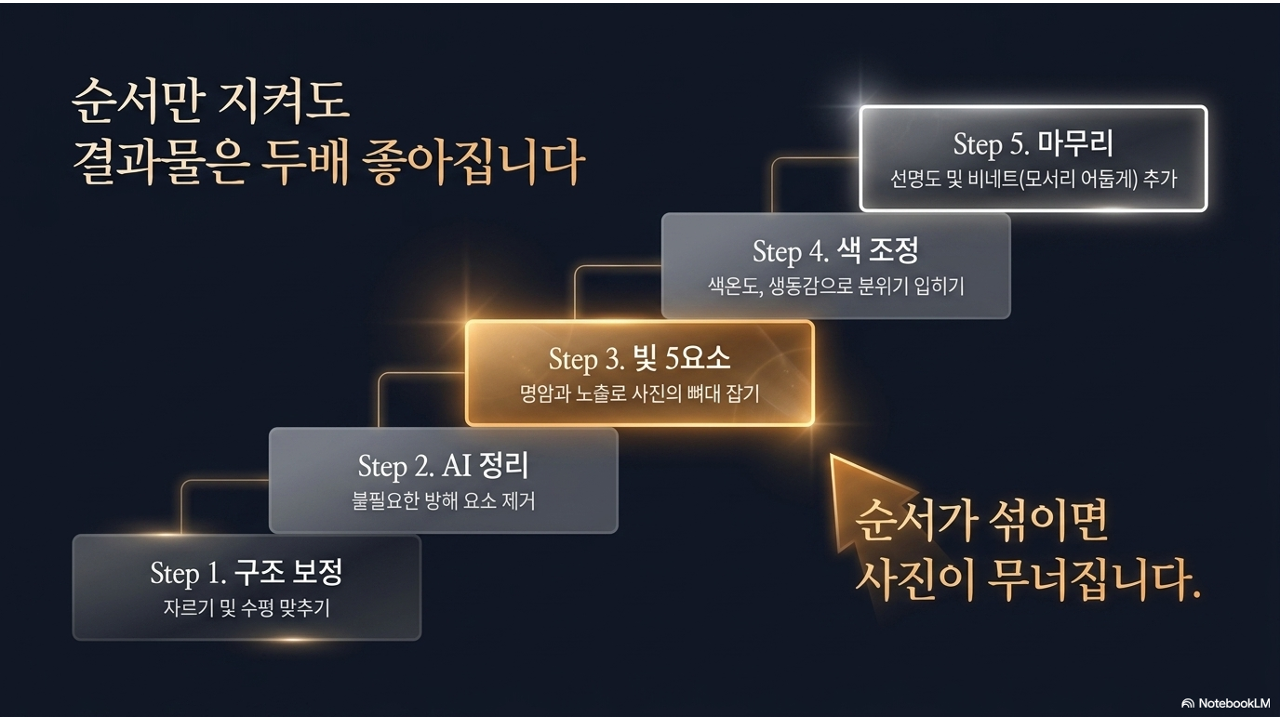 순서만 지켜도
결과물은 두배 좋아집니다

Step 5. 마무리
선명도 및 비네트(모서리 어둡게) 추가

Step 4. 색 조정
색온도, 생동감으로 분위기 입히기

Step 3. 빛 5요소
명암과 노출로 사진의 뼈대 잡기

Step 2. AI 정리
불필요한 방해 요소 제거

Step 1. 구조 보정
자르기 및 수평 맞추기

순서가 섞이면
사진이 무너집니다.

NotebookLM